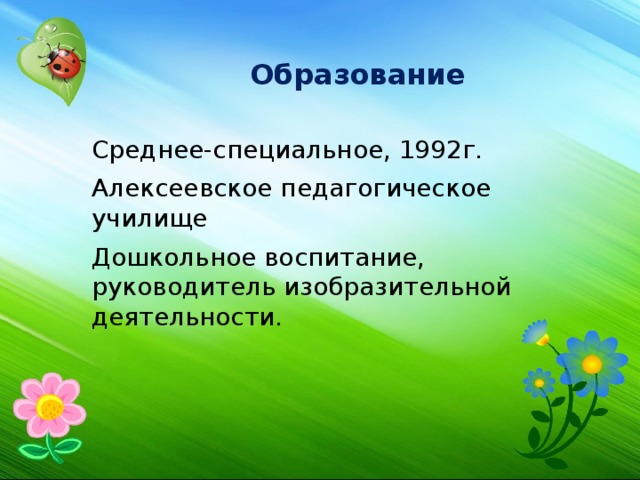 Образование

Среднее-специальное, 1992г.

Алексеевское педагогическое училище

Дошкольное воспитание, руководитель изобразительной деятельности.